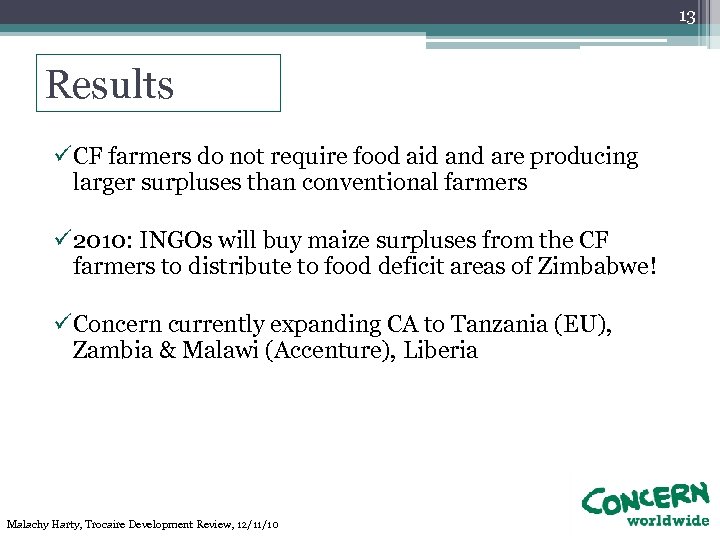 13

Results

✓CF farmers do not require food aid and are producing larger surpluses than conventional farmers

✓2010: INGOs will buy maize surpluses from the CF farmers to distribute to food deficit areas of Zimbabwe!

✓Concern currently expanding CA to Tanzania (EU), Zambia & Malawi (Accenture), Liberia

Malachy Harty, Trocaire Development Review, 12/11/10

CONCERN worldwide